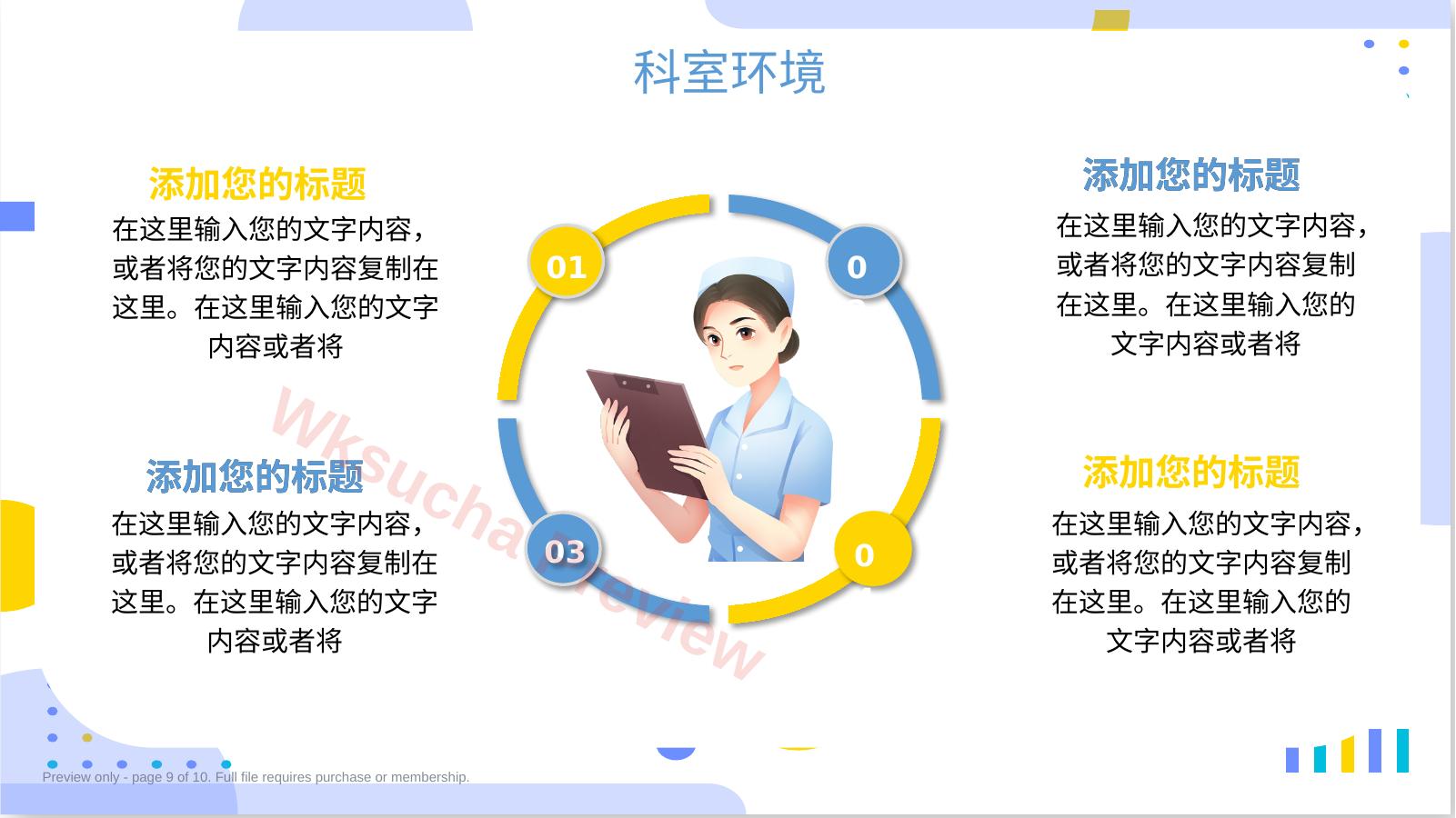 科室环境

添加您的标题
在这里输入您的文字内容，或者将您的文字内容复制在这里。在这里输入您的文字内容或者将

添加您的标题
在这里输入您的文字内容，或者将您的文字内容复制在这里。在这里输入您的文字内容或者将

01

0

03

0

添加您的标题
在这里输入您的文字内容，或者将您的文字内容复制在这里。在这里输入您的文字内容或者将

添加您的标题
在这里输入您的文字内容，或者将您的文字内容复制在这里。在这里输入您的文字内容或者将

Wksucha Preview

Preview only - page 9 of 10. Full file requires purchase or membership.